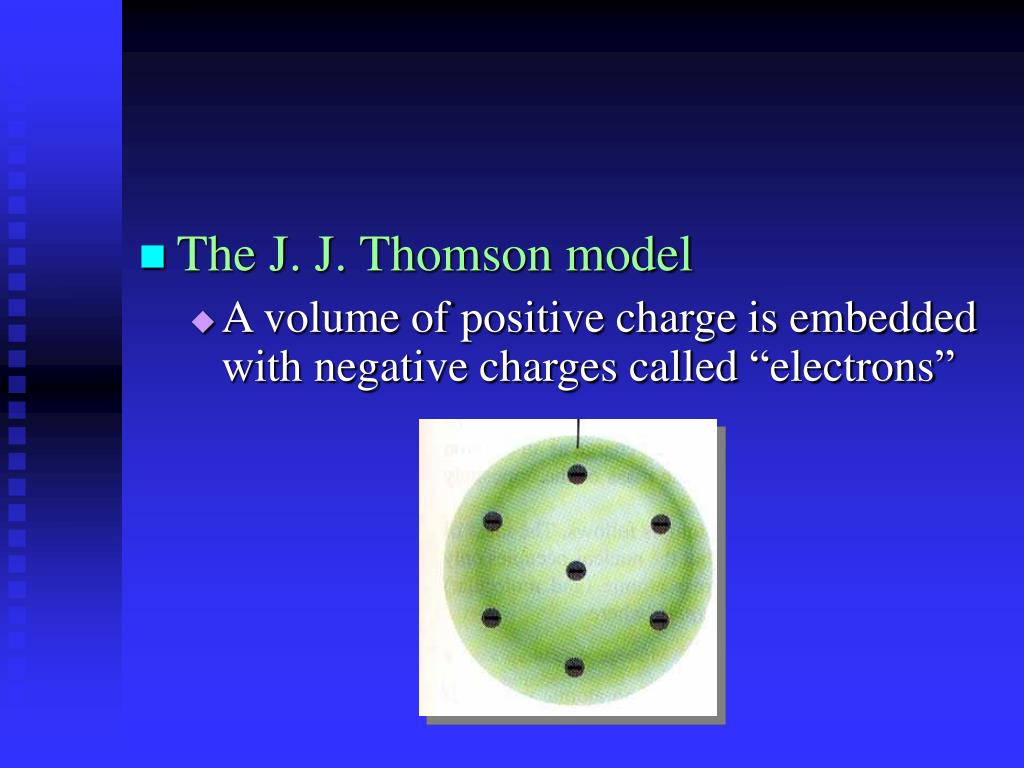 The J. J. Thomson model

A volume of positive charge is embedded with negative charges called “electrons”